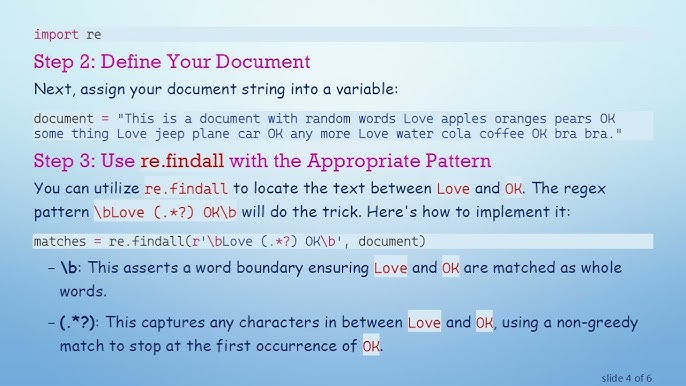 import re

Step 2: Define Your Document

Next, assign your document string into a variable:

document = "This is a document with random words Love apples oranges pears OK some thing Love jeep plane car OK any more Love water cola coffee OK bra bra."

Step 3: Use re.findall with the Appropriate Pattern

You can utilize re.findall to locate the text between Love and OK. The regex pattern \bLove (.*?) OK\b will do the trick. Here's how to implement it:

matches = re.findall(r'\bLove (.*?) OK\b', document)

– \b: This asserts a word boundary ensuring Love and OK are matched as whole words.

– (.*?): This captures any characters in between Love and OK, using a non-greedy match to stop at the first occurrence of OK.

slide 4 of 6